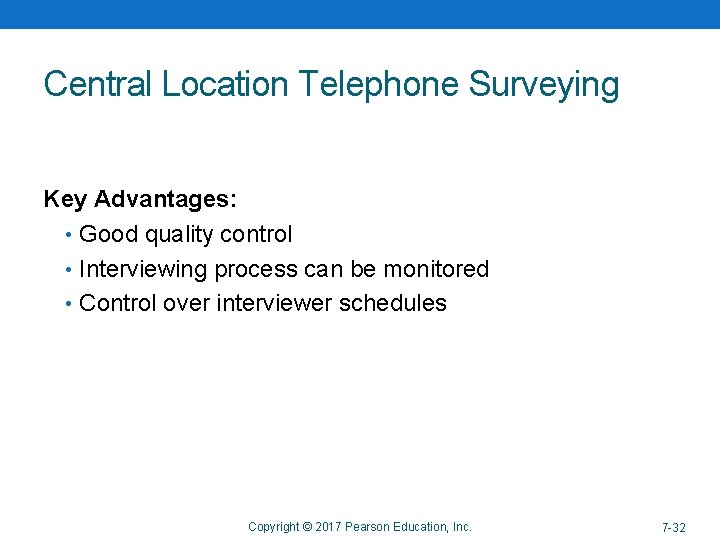 Central Location Telephone Surveying

Key Advantages:

• Good quality control
• Interviewing process can be monitored
• Control over interviewer schedules

Copyright © 2017 Pearson Education, Inc.

7-32